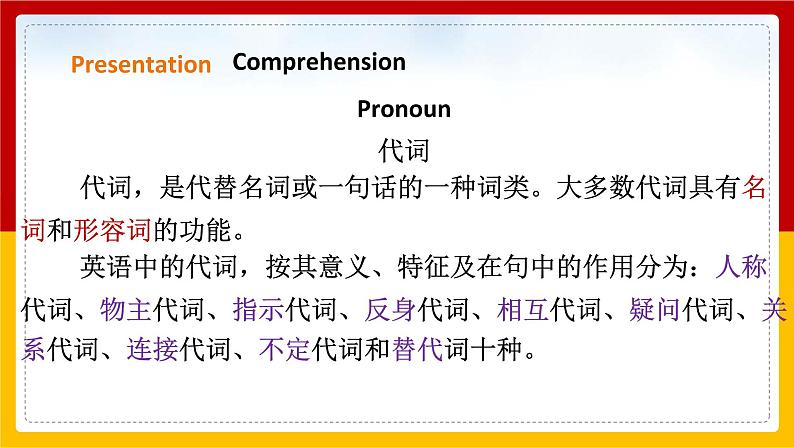 Presentation Comprehension

Pronoun

代词

代词，是代替名词或一句话的一种词类。大多数代词具有名词和形容词的功能。

英语中的代词，按其意义、特征及在句中的作用分为：人称代词、物主代词、指示代词、反身代词、相互代词、疑问代词、关系代词、连接代词、不定代词和替代词十种。